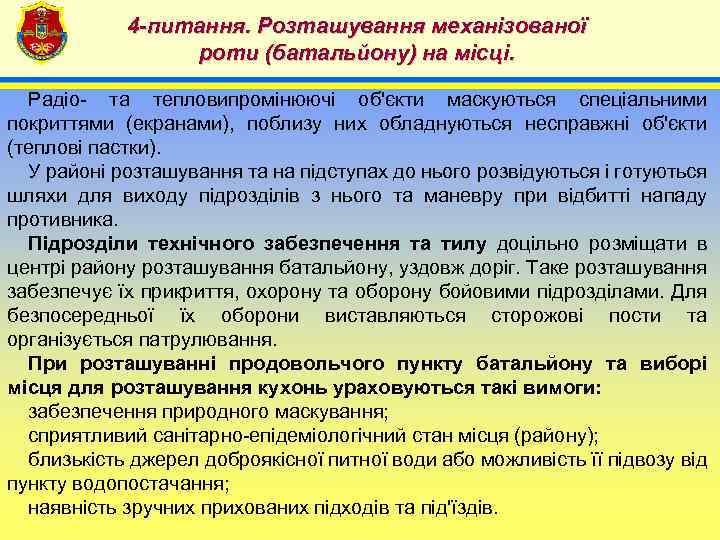 4-питання. Розташування механізованої роти (батальйону) на місці.

Радіо- та тепловипромінюючі об'єкти маскуються спеціальними покриттями (екранами), поблизу них обладнуються несправжні об'єкти (теплові пастки).

У районі розташування та на підступах до нього розвідуються і готуються шляхи для виходу підрозділів з нього та маневру при відбитті нападу противника.

Підрозділи технічного забезпечення та тилу доцільно розміщати в центрі району розташування батальйону, уздовж доріг. Таке розташування забезпечує їх прикриття, охорону та оборону бойовими підрозділами. Для безпосередньої їх оборони виставляються сторожові пости та організується патрулювання.

При розташуванні продовольчого пункту батальйону та виборі місця для розташування кухонь ураховуються такі вимоги:

забезпечення природного маскування;

сприятливий санітарно-епідеміологічний стан місця (району);

близькість джерел доброякісної питної води або можливість її підвозу від пункту водопостачання;

наявність зручних прихованих підходів та під'їздів.